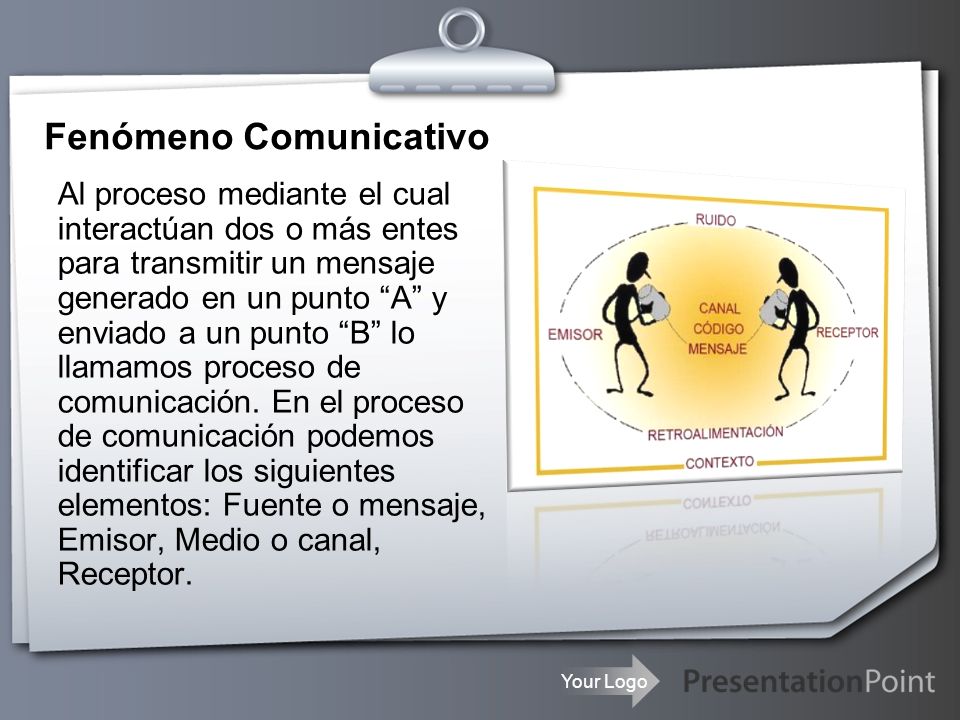 Fenómeno Comunicativo

Al proceso mediante el cual interactúan dos o más entes para transmitir un mensaje generado en un punto “A” y enviado a un punto “B” lo llamamos proceso de comunicación. En el proceso de comunicación podemos identificar los siguientes elementos: Fuente o mensaje, Emisor, Medio o canal, Receptor.

RUIDO
EMISOR
CANAL
CÓDIGO
MENSAJE
RECEPTOR
RETROALIMENTACIÓN
CONTEXTO

Your Logo
PresentationPoint